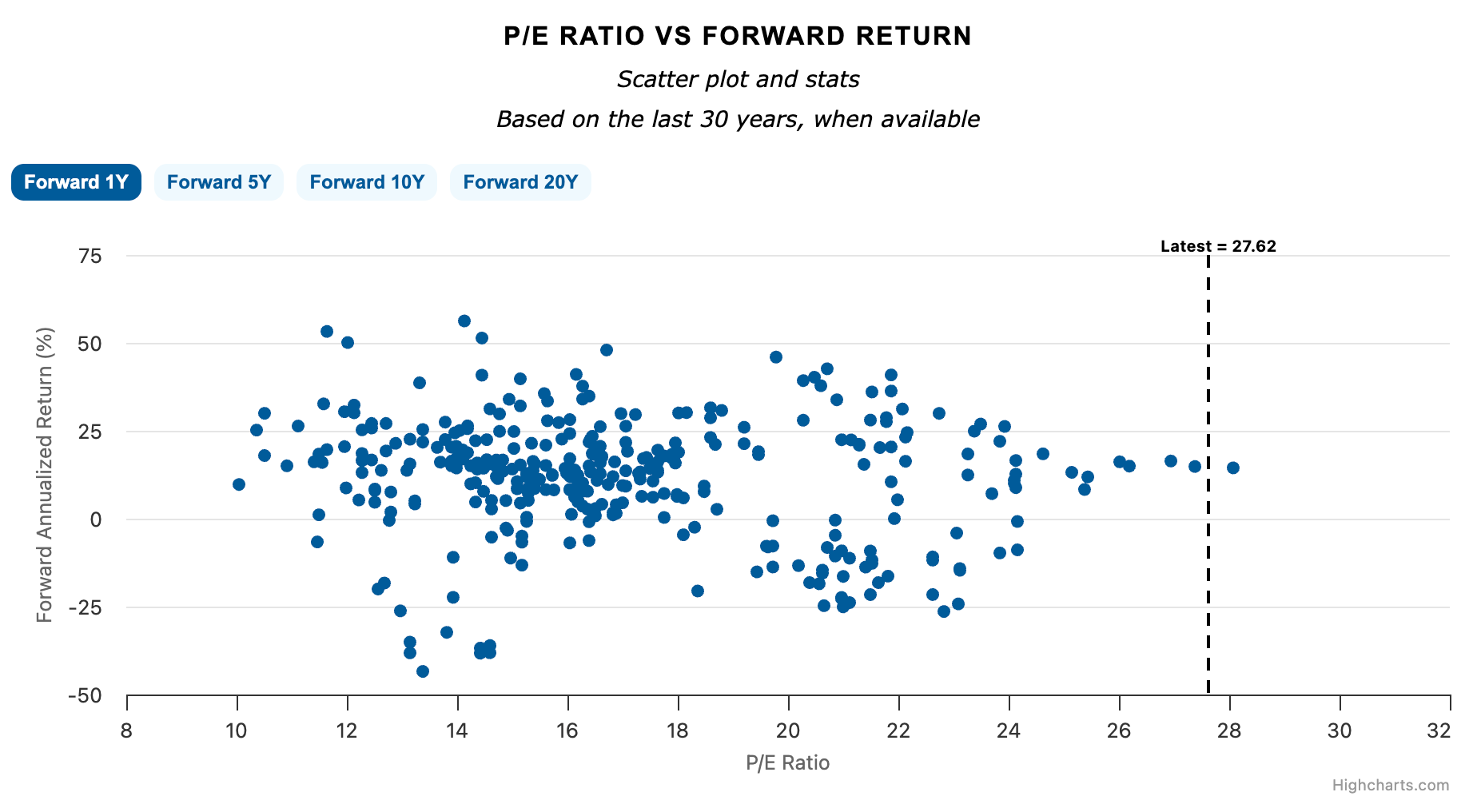 P/E RATIO VS FORWARD RETURN

Scatter plot and stats

Based on the last 30 years, when available

Forward 1Y Forward 5Y Forward 10Y Forward 20Y

Latest = 27.62

Forward Annualized Return (%)

75
50
25
0
-25
-50

8 10 12 14 16 18 20 22 24 26 28 30 32

P/E Ratio

Highcharts.com